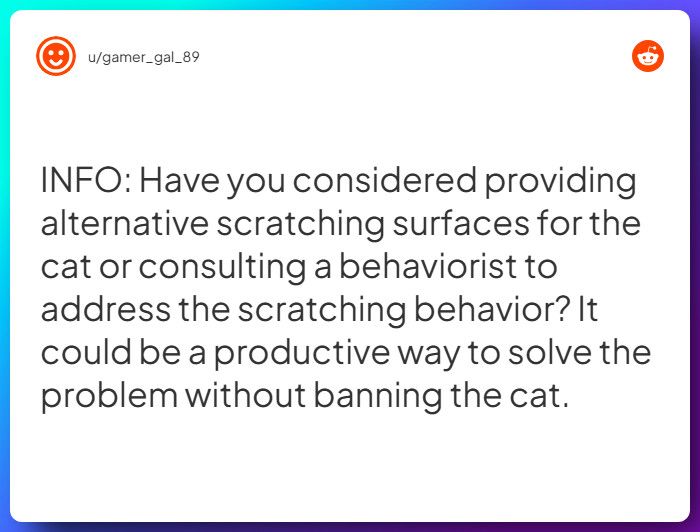 u/gamer_gal_89

INFO: Have you considered providing alternative scratching surfaces for the cat or consulting a behaviorist to address the scratching behavior? It could be a productive way to solve the problem without banning the cat.